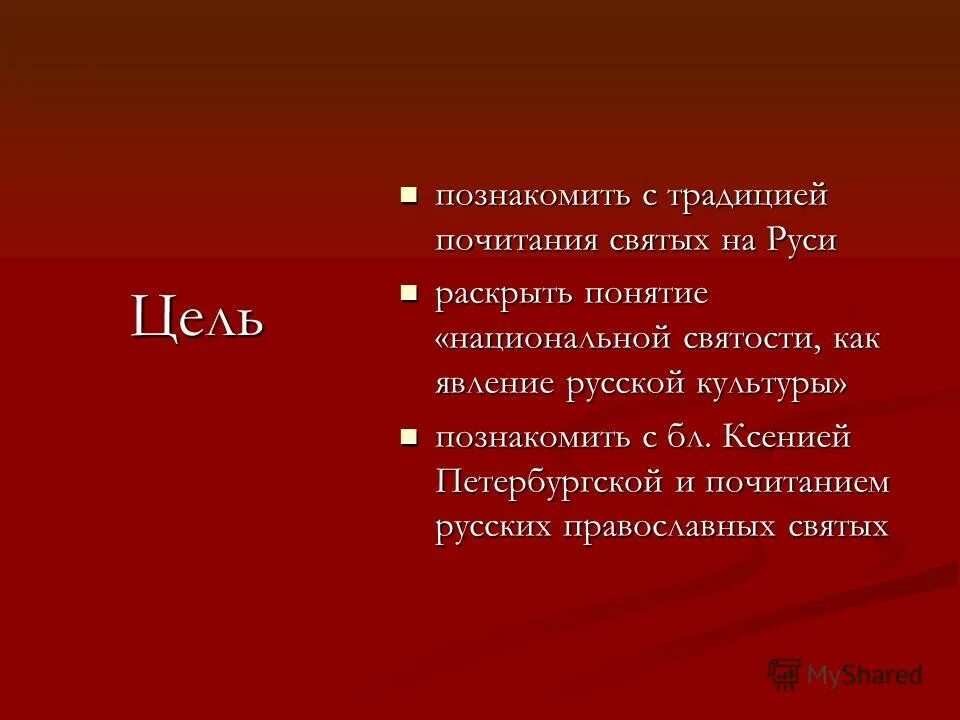 Цель

- познакомить с традицией почитания святых на Руси
- раскрыть понятие «национальной святости, как явление русской культуры»
- познакомить с бл. Ксенией Петербургской и почитанием русских православных святых

MyShared